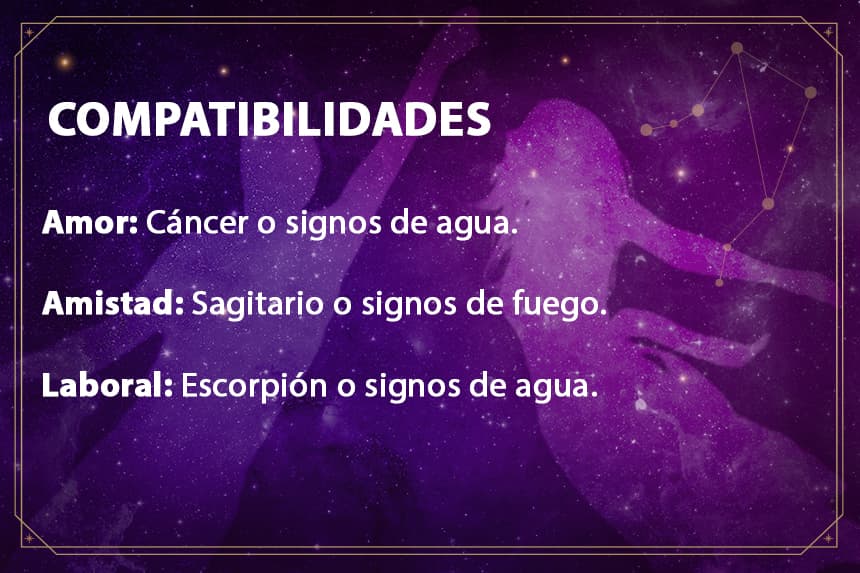 COMPATIBILIDADES

Amor: Cáncer o signos de agua.

Amistad: Sagitario o signos de fuego.

Laboral: Escorpión o signos de agua.